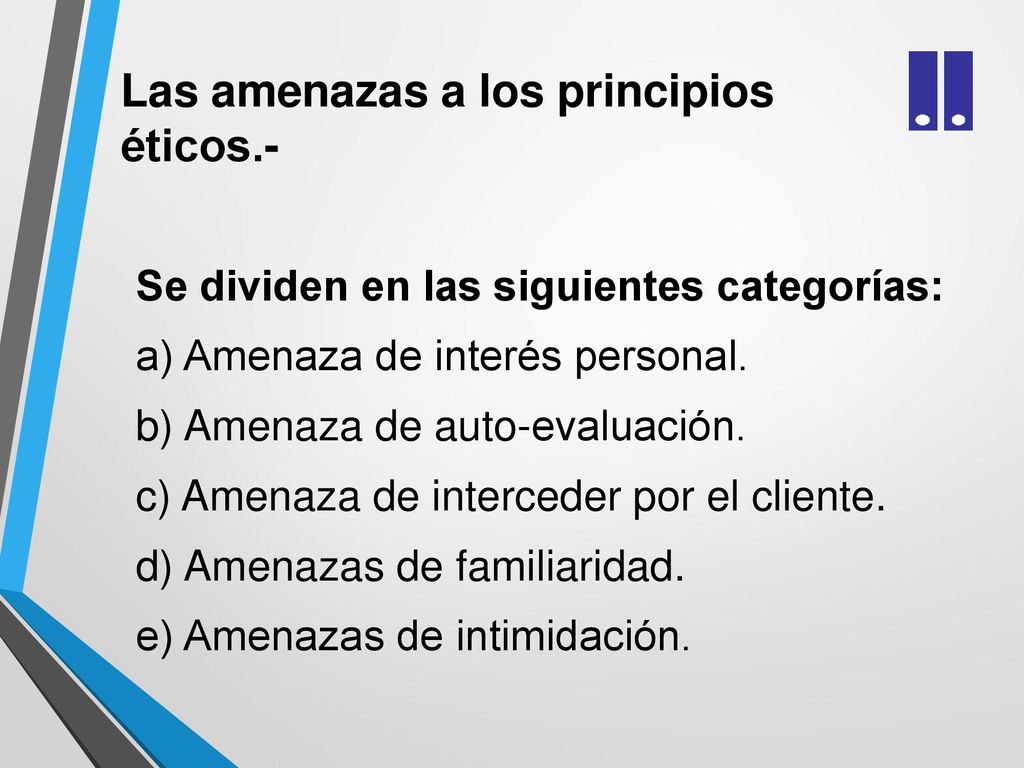 Las amenazas a los principios éticos.-

Se dividen en las siguientes categorías:

a) Amenaza de interés personal.

b) Amenaza de auto-evaluación.

c) Amenaza de interceder por el cliente.

d) Amenazas de familiaridad.

e) Amenazas de intimidación.